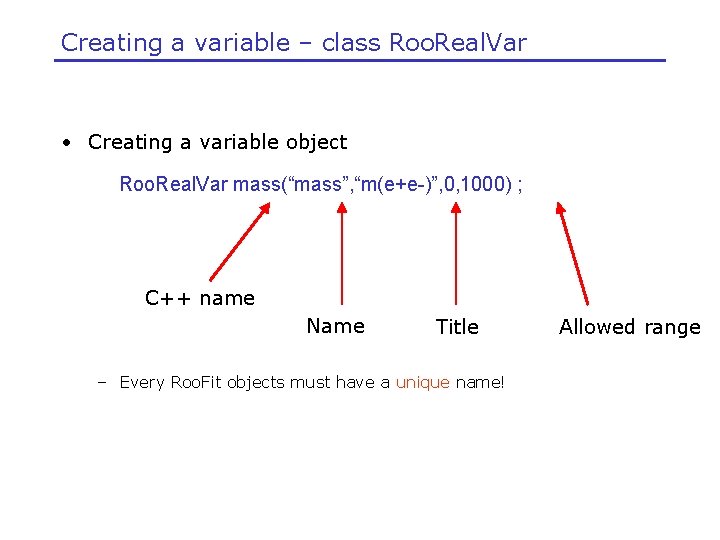 Creating a variable – class RooRealVar

• Creating a variable object

RooRealVar mass(“mass”,“m(e+e-)”,0,1000) ;

C++ name

Name

Title

Allowed range

– Every RooFit objects must have a unique name!